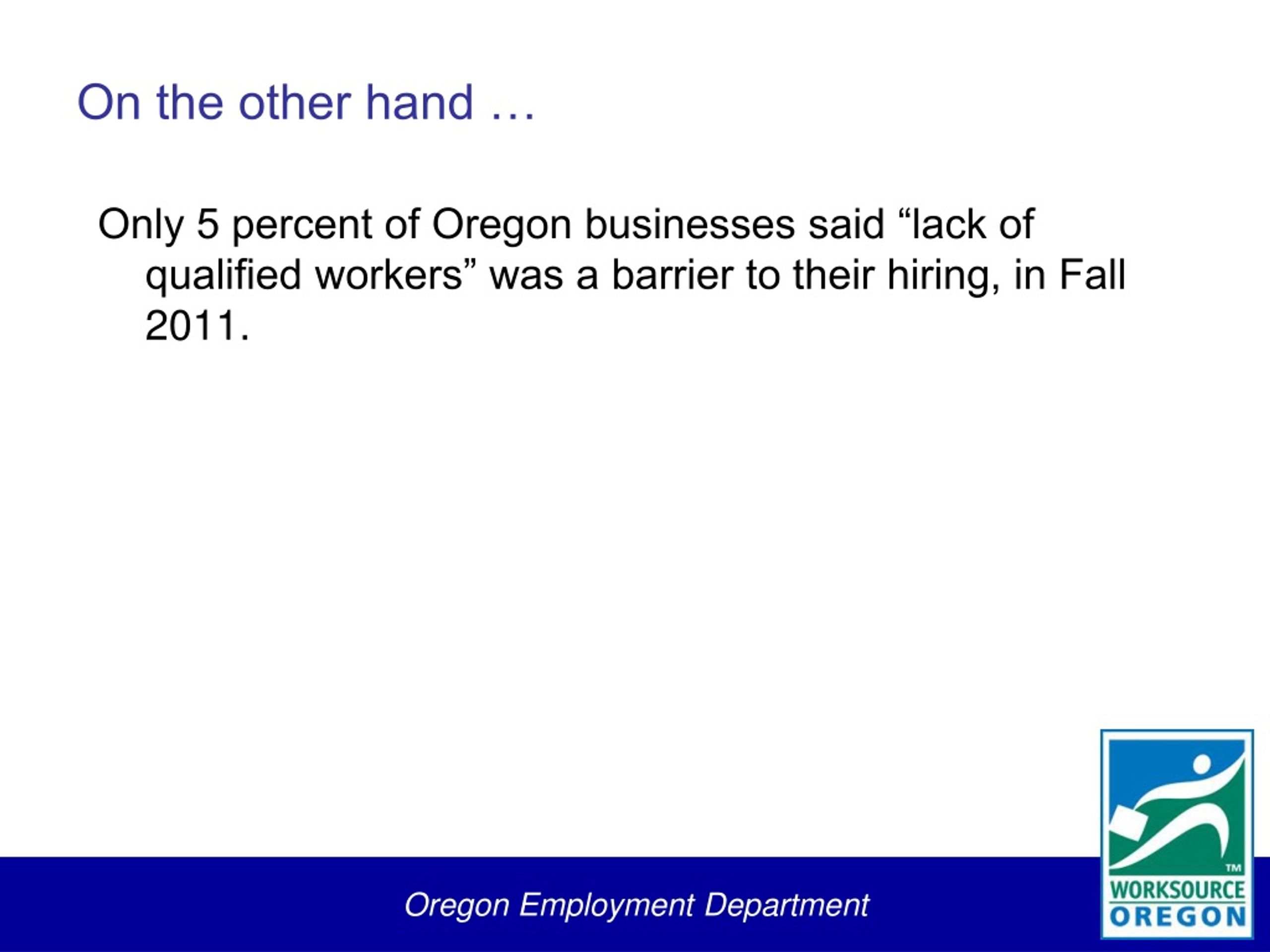 On the other hand …

Only 5 percent of Oregon businesses said “lack of qualified workers” was a barrier to their hiring, in Fall 2011.

Oregon Employment Department

TM
WORKSOURCE
OREGON